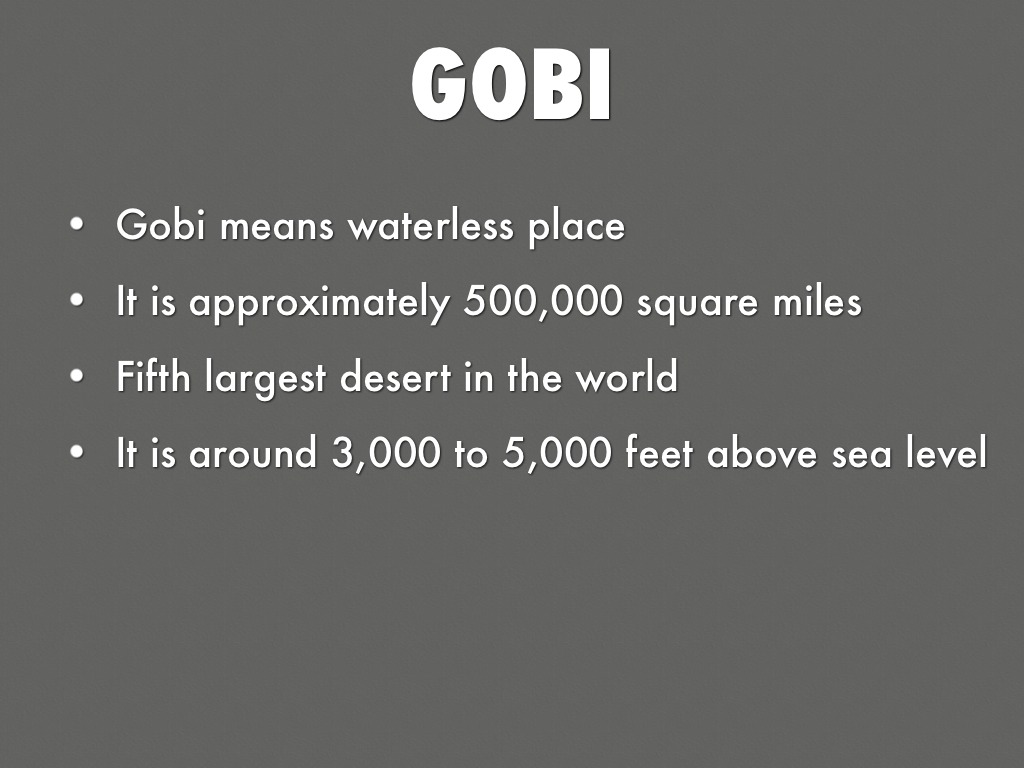 GOBI

• Gobi means waterless place
• It is approximately 500,000 square miles
• Fifth largest desert in the world
• It is around 3,000 to 5,000 feet above sea level